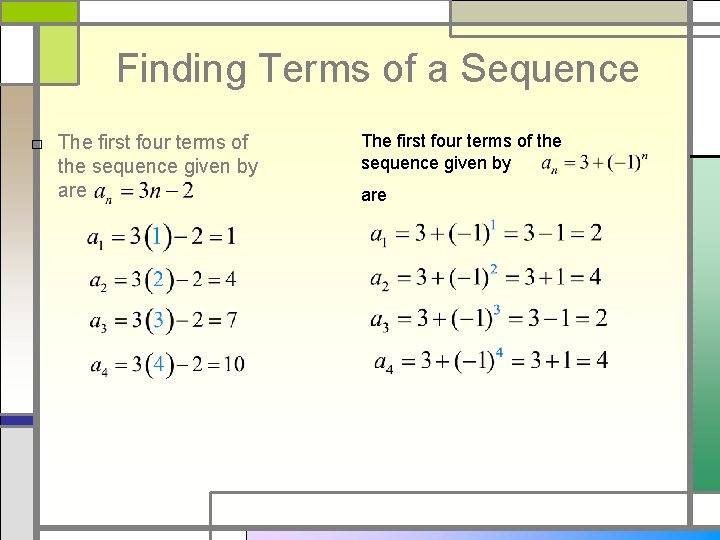 Finding Terms of a Sequence

The first four terms of the sequence given by are $a_n = 3n - 2$

$a_1 = 3(1) - 2 = 1$

$a_2 = 3(2) - 2 = 4$

$a_3 = 3(3) - 2 = 7$

$a_4 = 3(4) - 2 = 10$

The first four terms of the sequence given by $a_n = 3 + (-1)^n$ are

$a_1 = 3 + (-1)^1 = 3 - 1 = 2$

$a_2 = 3 + (-1)^2 = 3 + 1 = 4$

$a_3 = 3 + (-1)^3 = 3 - 1 = 2$

$a_4 = 3 + (-1)^4 = 3 + 1 = 4$